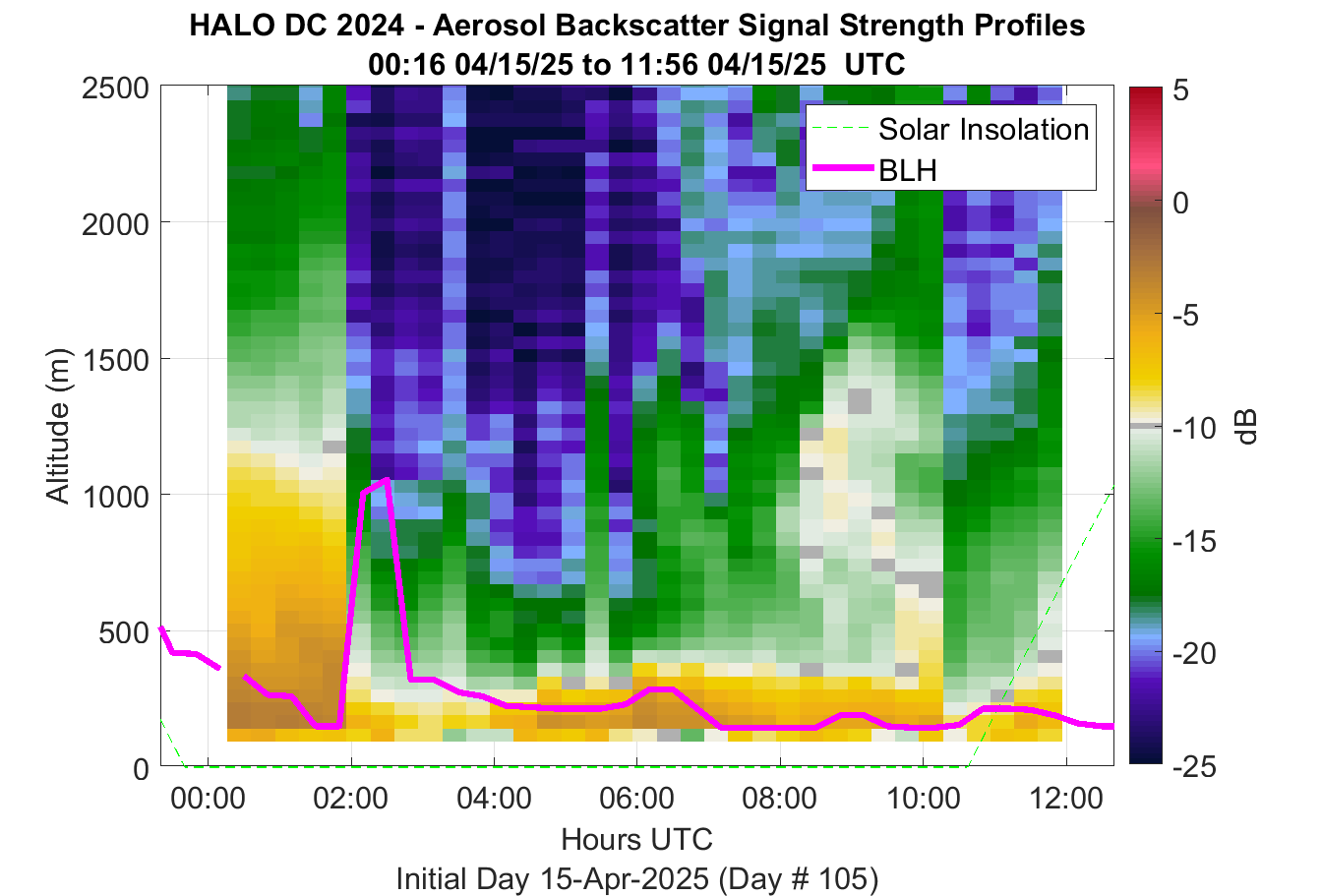 HALO DC 2024 - Aerosol Backscatter Signal Strength Profiles
00:16 04/15/25 to 11:56 04/15/25 UTC

Solar Insolation
BLH

Altitude (m)
2500
2000
1500
1000
500
0

00:00 02:00 04:00 06:00 08:00 10:00 12:00
Hours UTC
Initial Day 15-Apr-2025 (Day # 105)

5
0
-5
-10
-15
-20
-25
dB